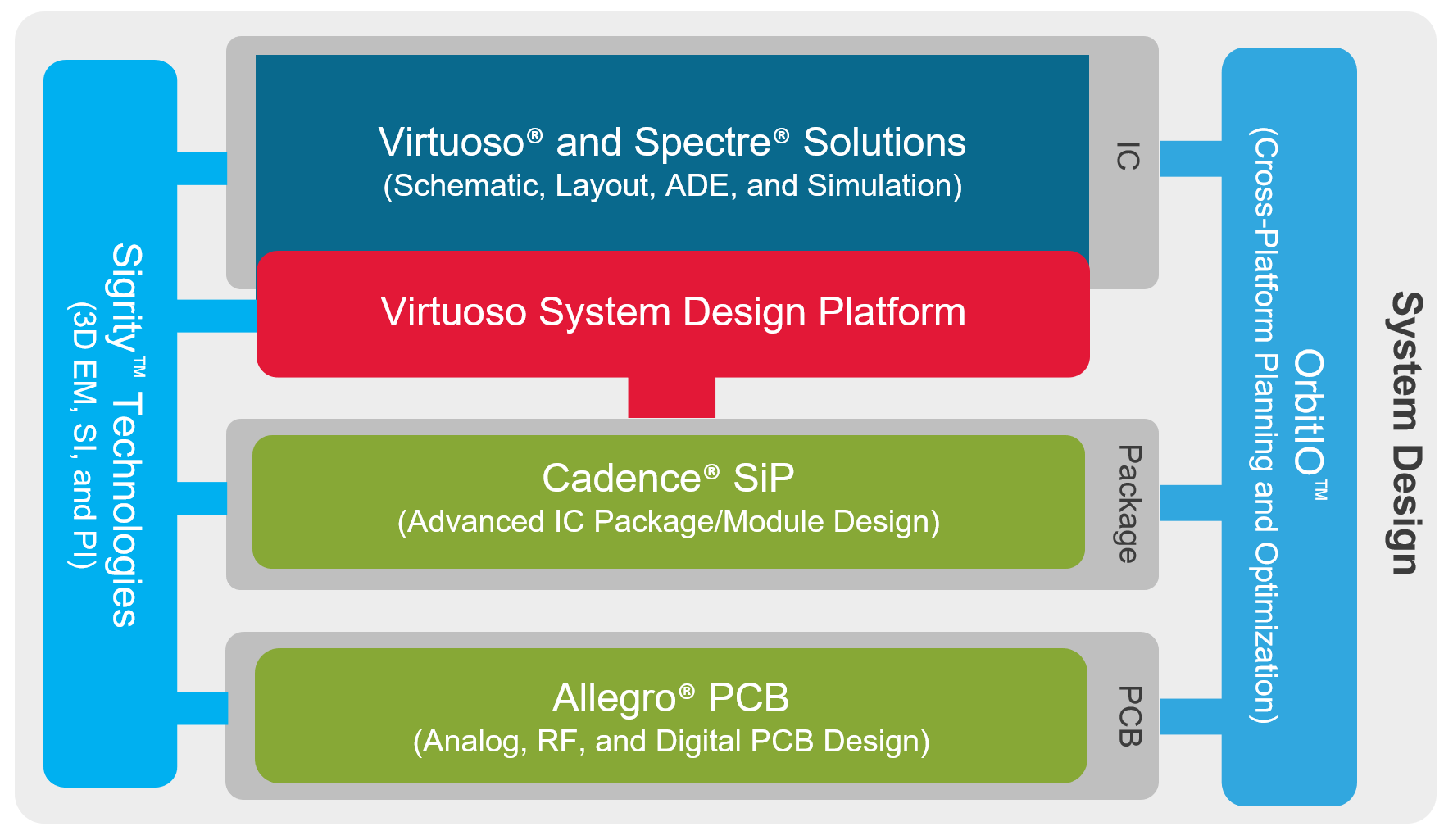 Sigrity™ Technologies
(3D EM, SI, and PI)

Virtuoso® and Spectre® Solutions
(Schematic, Layout, ADE, and Simulation)

IC

Virtuoso System Design Platform

Cadence® SiP
(Advanced IC Package/Module Design)

Package

Allegro® PCB
(Analog, RF, and Digital PCB Design)

PCB

OrbitIO™
(Cross-Platform Planning and Optimization)

System Design